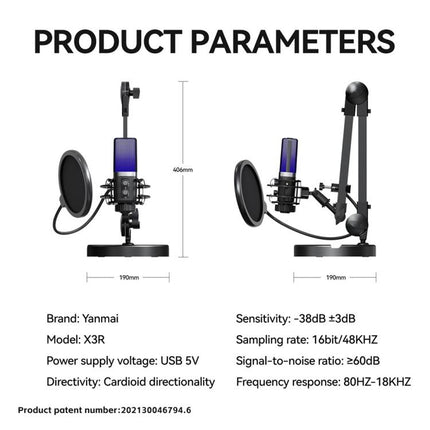 PRODUCT PARAMETERS

406mm

190mm

190mm

Brand: Yanmai

Model: X3R

Power supply voltage: USB 5V

Directivity: Cardioid directionality

Sensitivity: -38dB ±3dB

Sampling rate: 16bit/48KHZ

Signal-to-noise ratio: ≥60dB

Frequency response: 80HZ-18KHZ

Product patent number:202130046794.6